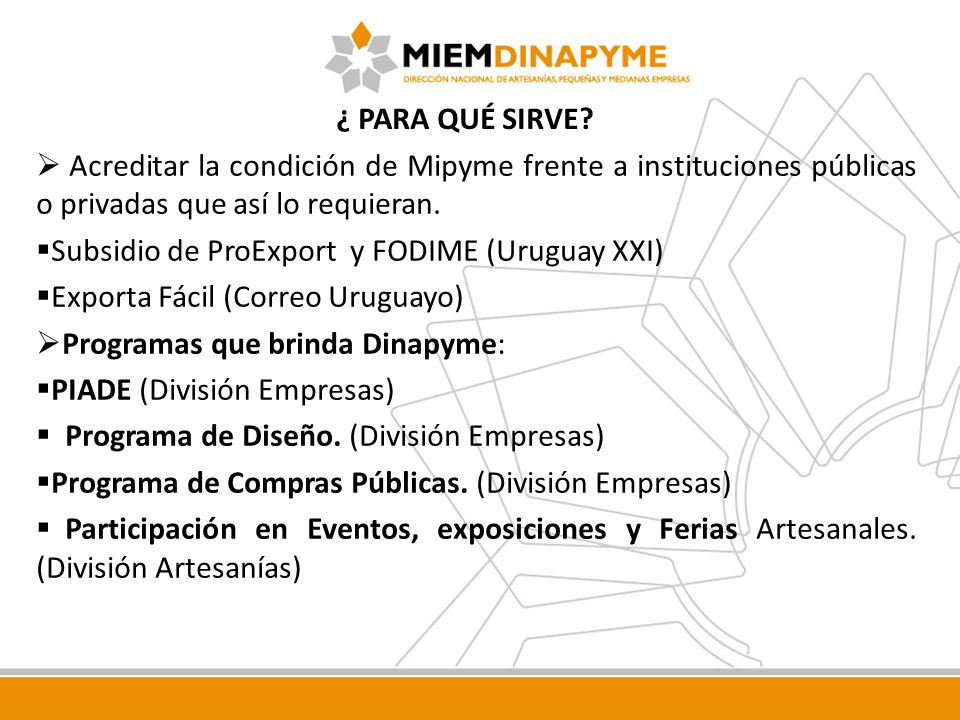 MIEMDINAPYME
DIRECCIÓN NACIONAL DE ARTESANÍAS, PEQUEÑAS Y MEDIANAS EMPRESAS

¿ PARA QUÉ SIRVE?

➢ Acreditar la condición de Mipyme frente a instituciones públicas o privadas que así lo requieran.

▪Subsidio de ProExport y FODIME (Uruguay XXI)

▪Exporta Fácil (Correo Uruguayo)

➢Programas que brinda Dinapyme:

▪PIADE (División Empresas)

▪ Programa de Diseño. (División Empresas)

▪Programa de Compras Públicas. (División Empresas)

▪ Participación en Eventos, exposiciones y Ferias Artesanales. (División Artesanías)